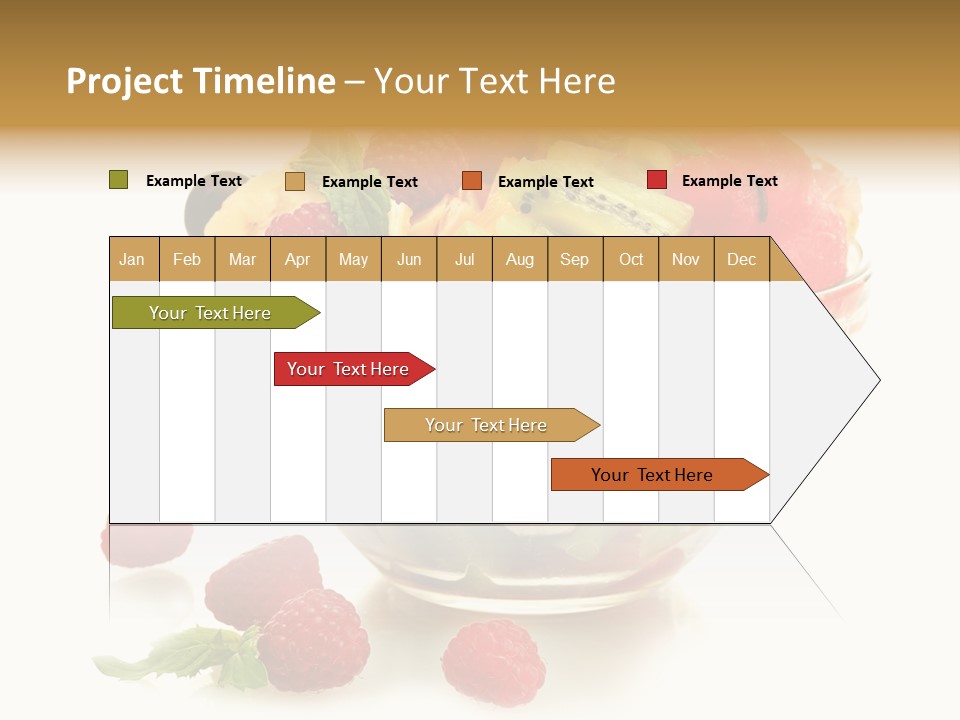 Project Timeline – Your Text Here

Example Text
Example Text
Example Text
Example Text

| Jan | Feb | Mar | Apr | May | Jun | Jul | Aug | Sep | Oct | Nov | Dec |
|---|---|---|---|---|---|---|---|---|---|---|---|

Your Text Here
Your Text Here
Your Text Here
Your Text Here